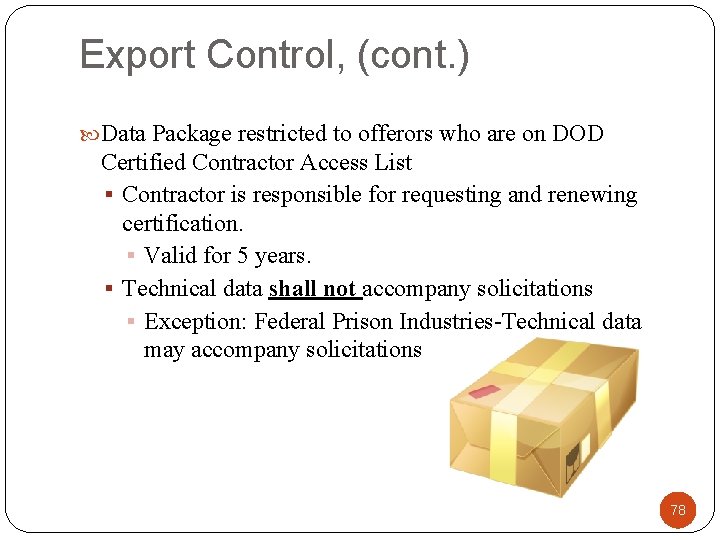 Export Control, (cont.)

Data Package restricted to offerors who are on DOD Certified Contractor Access List

Contractor is responsible for requesting and renewing certification.

Valid for 5 years.

Technical data shall not accompany solicitations

Exception: Federal Prison Industries-Technical data may accompany solicitations

78